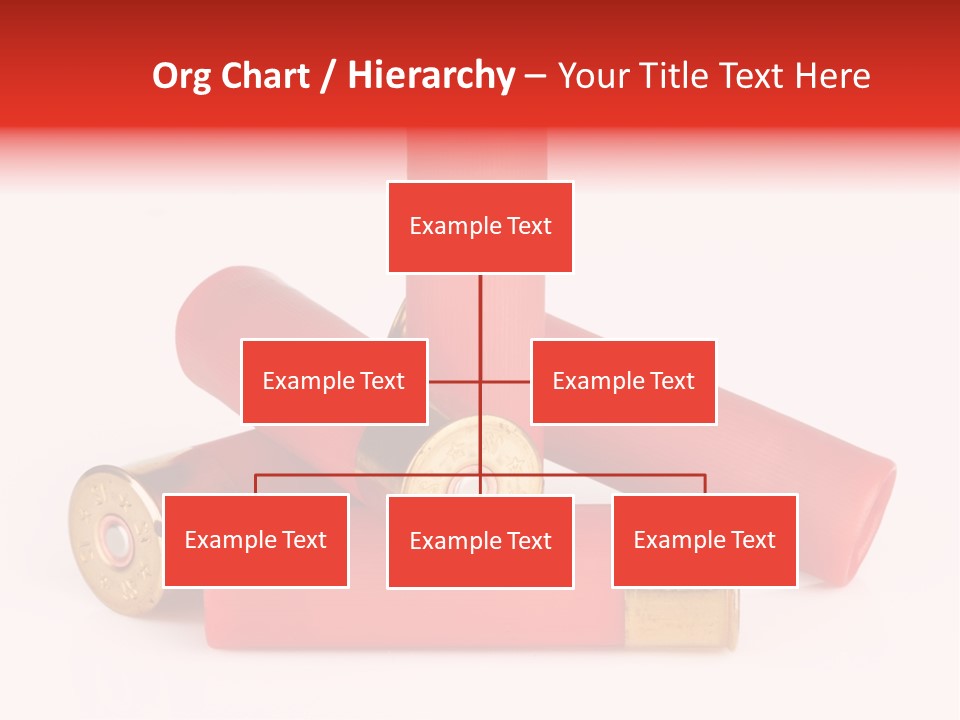 Org Chart / Hierarchy – Your Title Text Here

Example Text

Example Text

Example Text

Example Text

Example Text

Example Text